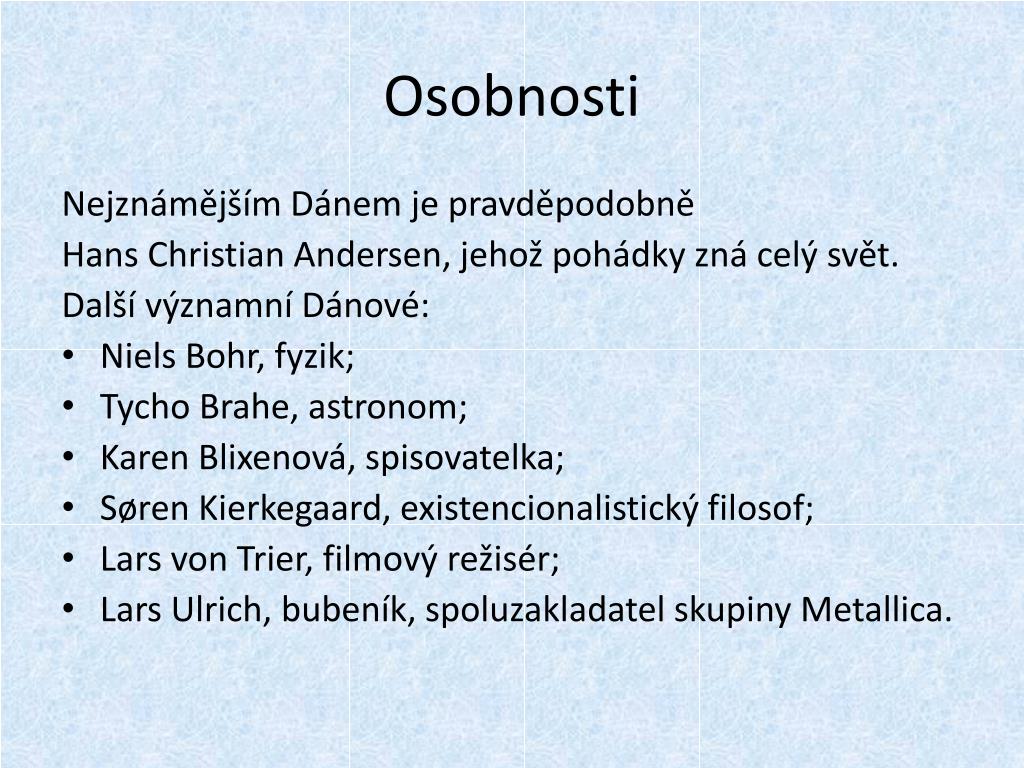 Osobnosti

Nejznámějším Dánem je pravděpodobně
Hans Christian Andersen, jehož pohádky zná celý svět.
Další významní Dánové:

• Niels Bohr, fyzik;
• Tycho Brahe, astronom;
• Karen Blixenová, spisovatelka;
• Søren Kierkegaard, existencionalistický filosof;
• Lars von Trier, filmový režisér;
• Lars Ulrich, bubeník, spoluzakladatel skupiny Metallica.